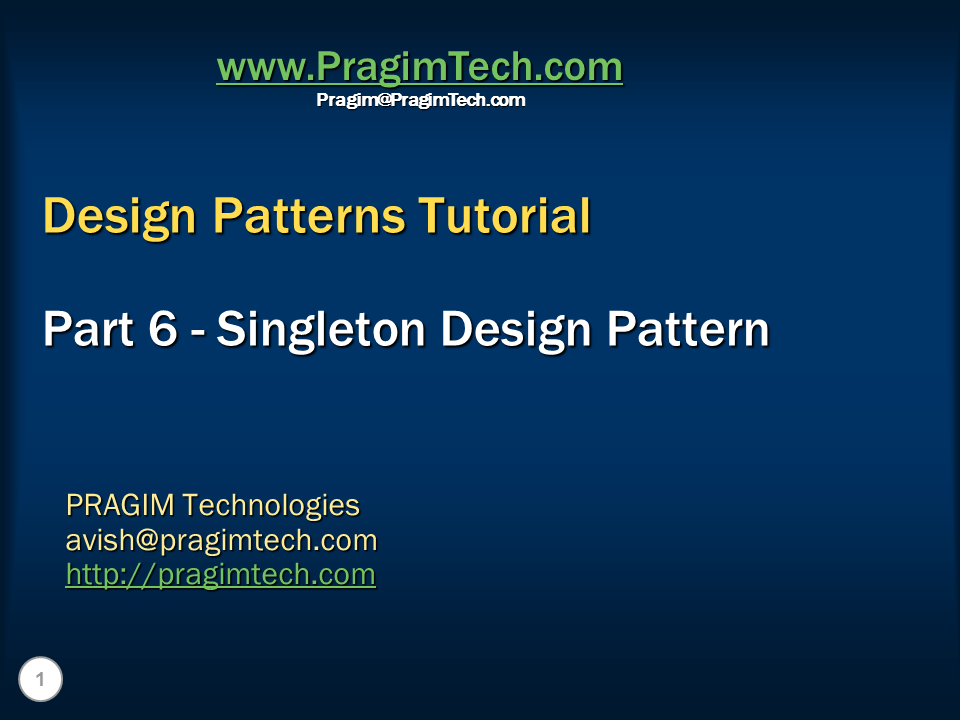 www.PragimTech.com
Pragim@PragimTech.com

Design Patterns Tutorial

Part 6 - Singleton Design Pattern

PRAGIM Technologies
avish@pragimtech.com
http://pragimtech.com

1